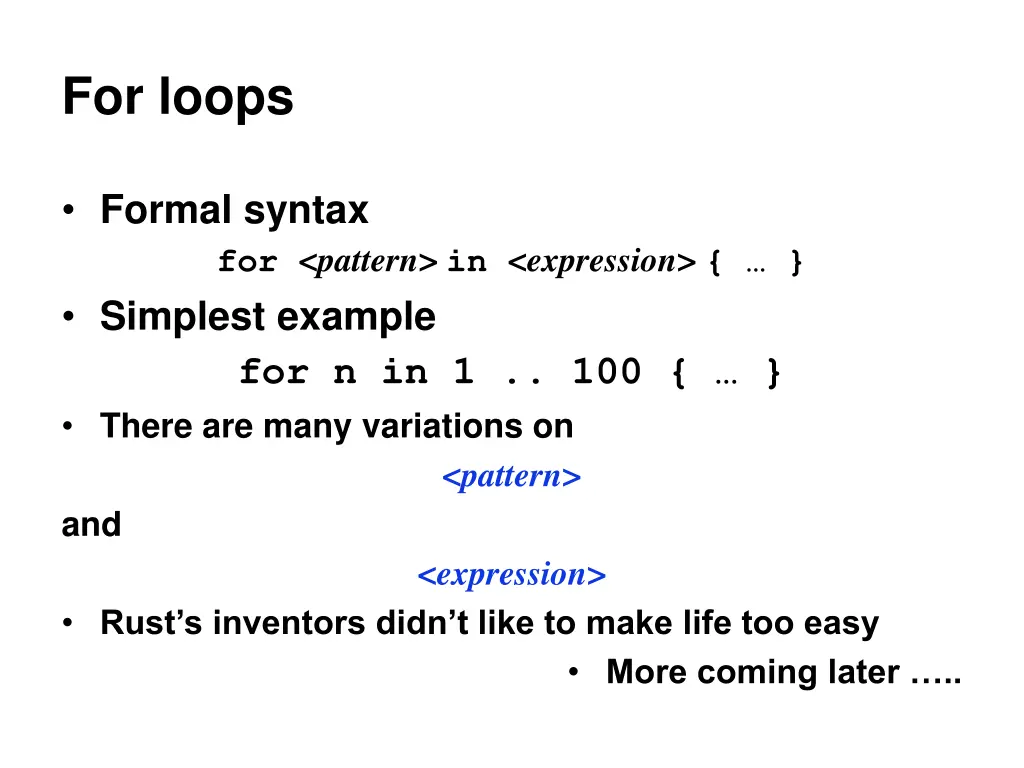 For loops

• Formal syntax
for <pattern> in <expression> { … }

• Simplest example
for n in 1 .. 100 { … }

• There are many variations on
<pattern>
and
<expression>

• Rust's inventors didn't like to make life too easy
• More coming later …..